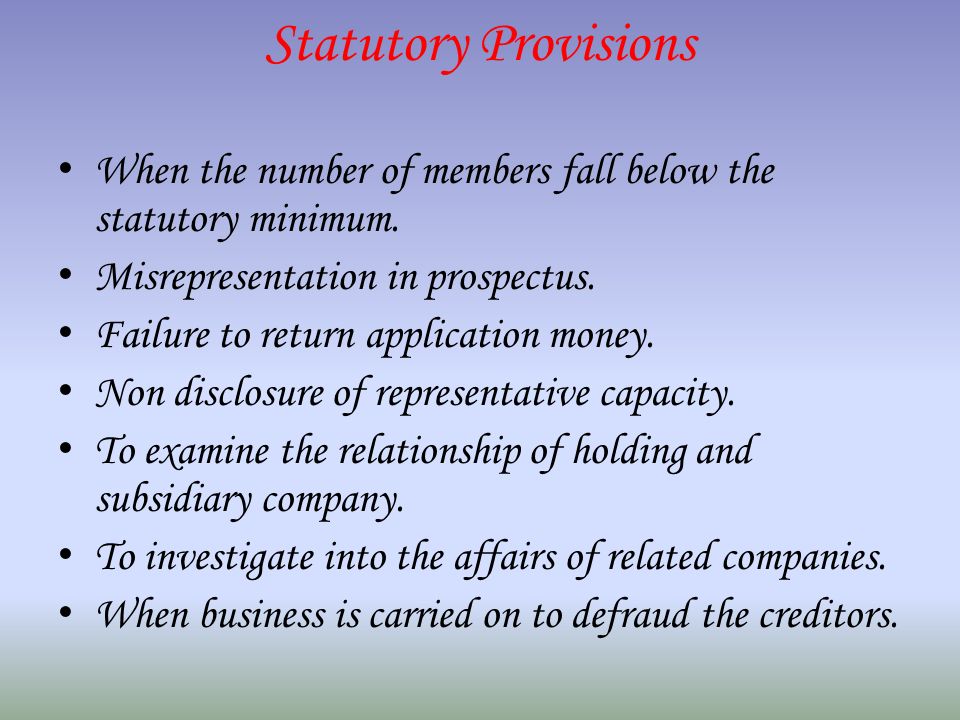 Statutory Provisions

• When the number of members fall below the statutory minimum.
• Misrepresentation in prospectus.
• Failure to return application money.
• Non disclosure of representative capacity.
• To examine the relationship of holding and subsidiary company.
• To investigate into the affairs of related companies.
• When business is carried on to defraud the creditors.